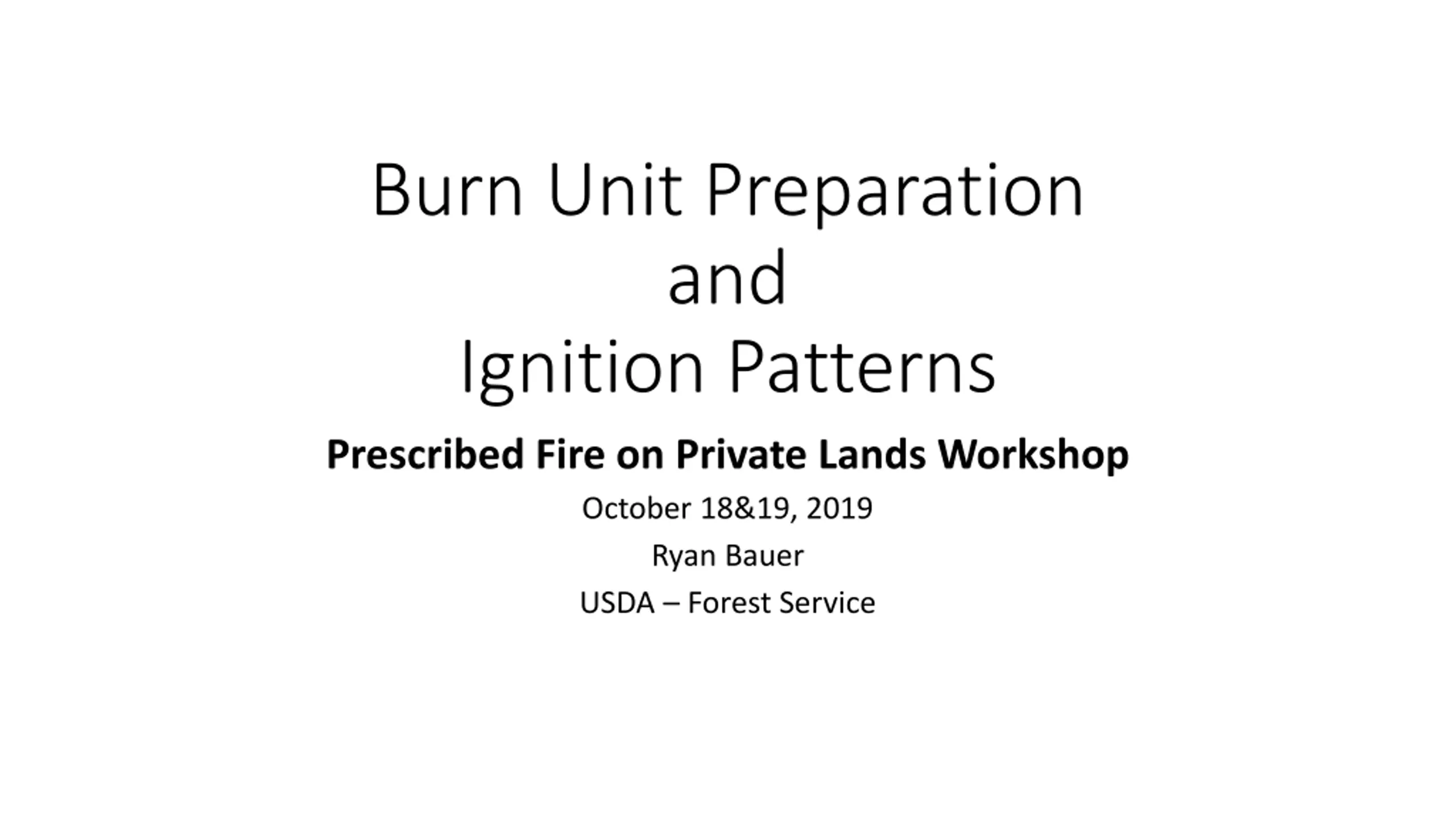 Burn Unit Preparation
and
Ignition Patterns

Prescribed Fire on Private Lands Workshop

October 18&19, 2019

Ryan Bauer

USDA – Forest Service